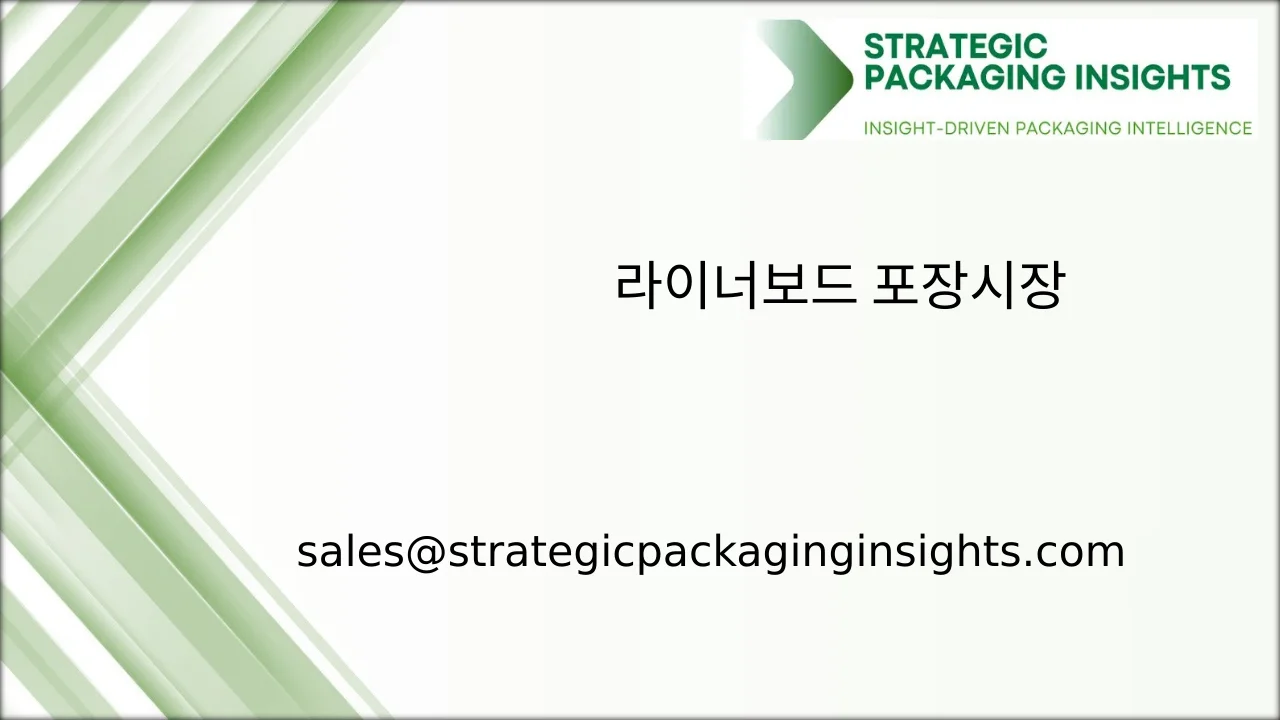 STRATEGIC PACKAGING INSIGHTS

INSIGHT-DRIVEN PACKAGING INTELLIGENCE

라이너보드 포장시장

sales@strategicpackaginginsights.com